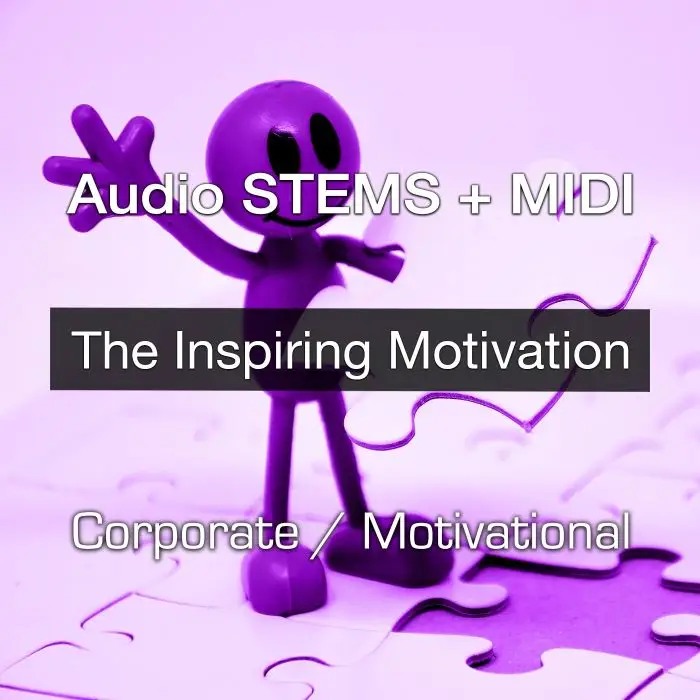 Audio STEMS + MIDI

The Inspiring Motivation

Corporate / Motivational